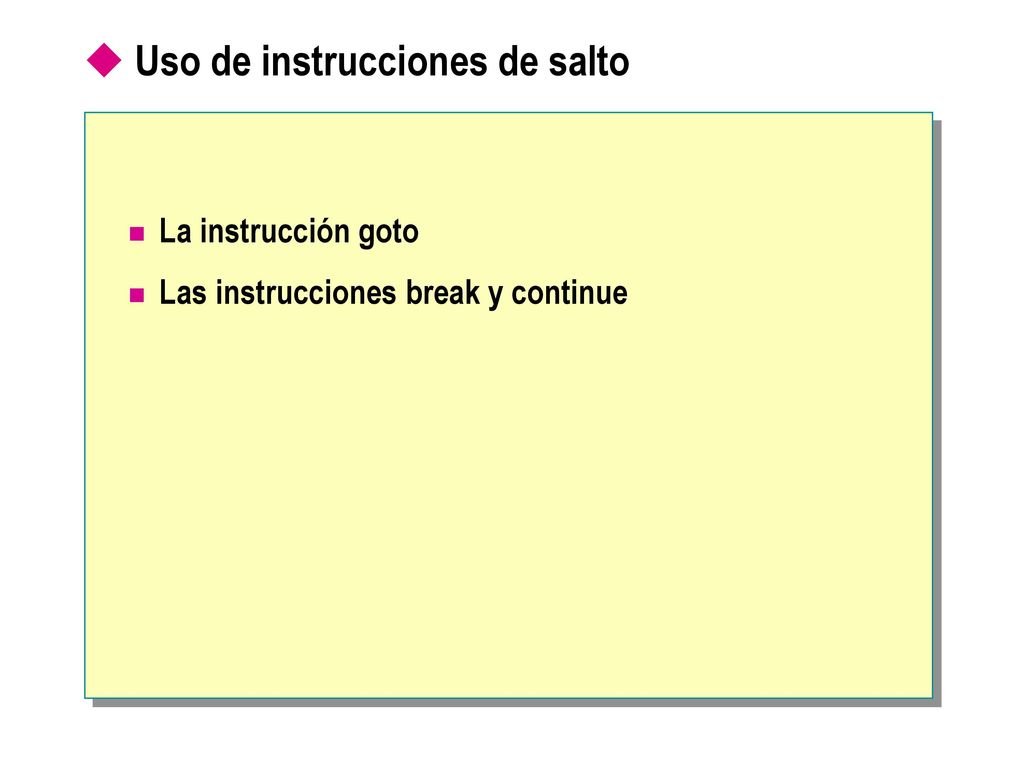 Uso de instrucciones de salto

La instrucción goto

Las instrucciones break y continue